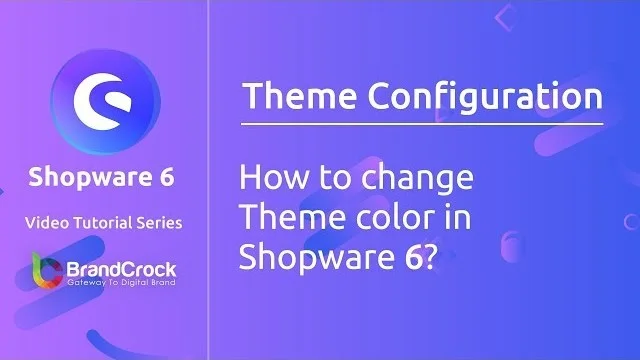 Shopware 6

Video Tutorial Series

BrandCrock
Gateway To Digital Brand

Theme Configuration

How to change Theme color in Shopware 6?